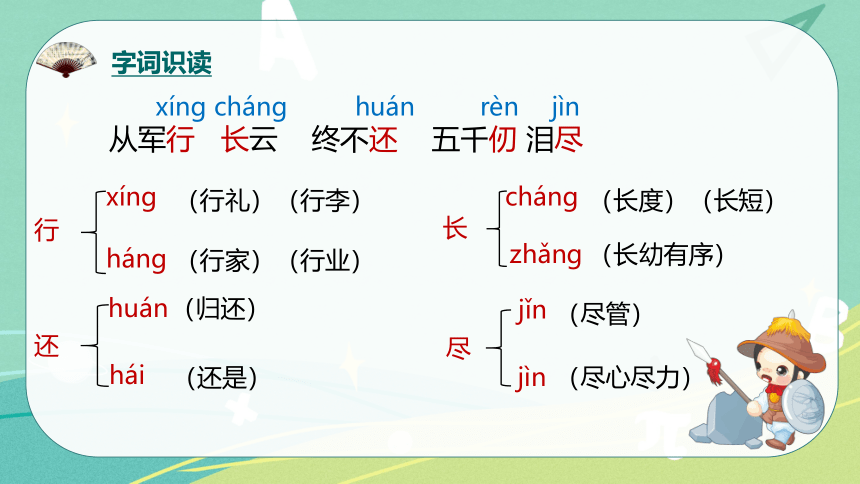 字词识读

xíng cháng huán rèn jìn

从军行 长云 终不还 五千仞 泪尽

行
xíng （行礼）（行李）
háng （行家）（行业）

长
cháng （长度）（长短）
zhǎng （长幼有序）

还
huán （归还）
hái （还是）

尽
jǐn （尽管）
jìn （尽心尽力）